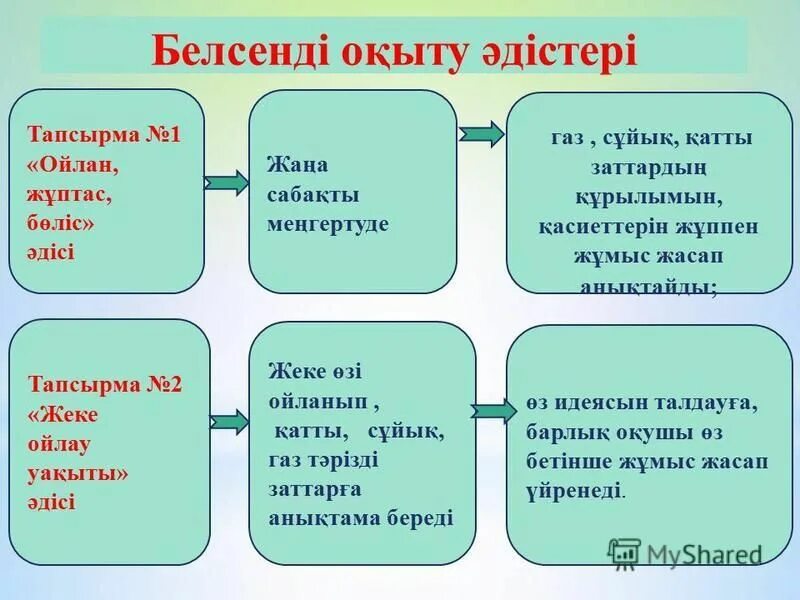 Белсенді оқыту әдістері

Тапсырма №1 «Ойлан, жұптас, бөліс» әдісі

Жаңа сабақты меңгертуде

газ , сұйық, қатты заттардың құрылымын, қасиеттерін жұппен жұмыс жасап анықтайды;

Тапсырма №2 «Жеке ойлау уақыты» әдісі

Жеке өзі ойланып , қатты, сұйық, газ тәрізді заттарға анықтама береді

өз идеясын талдауға, барлық оқушы өз бетінше жұмыс жасап үйренеді.

MyShared